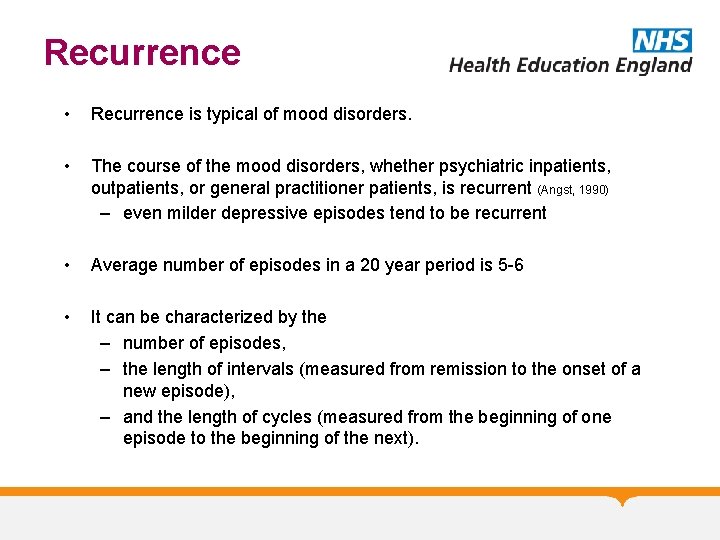 Recurrence

NHS
Health Education England

• Recurrence is typical of mood disorders.

• The course of the mood disorders, whether psychiatric inpatients, outpatients, or general practitioner patients, is recurrent (Angst, 1990)
– even milder depressive episodes tend to be recurrent

• Average number of episodes in a 20 year period is 5-6

• It can be characterized by the
– number of episodes,
– the length of intervals (measured from remission to the onset of a new episode),
– and the length of cycles (measured from the beginning of one episode to the beginning of the next).